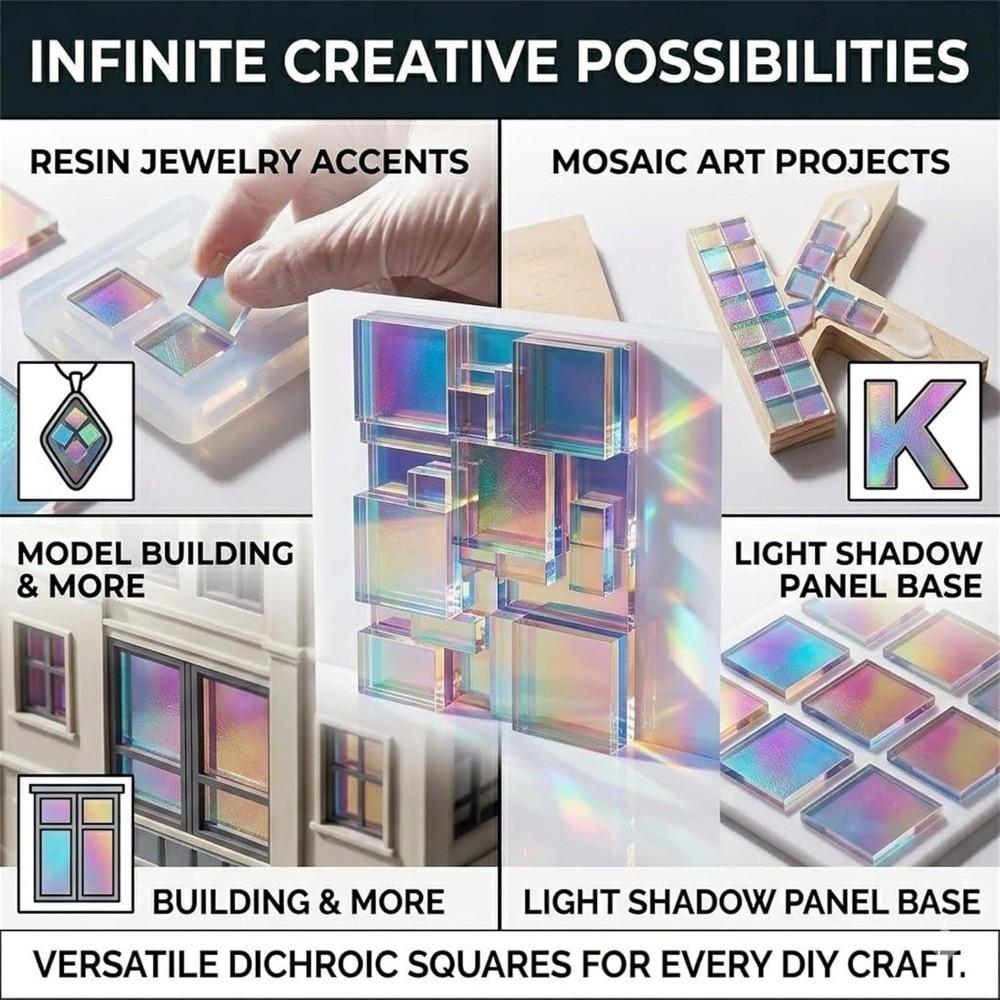 INFINITE CREATIVE POSSIBILITIES

RESIN JEWELRY ACCENTS

MOSAIC ART PROJECTS

K

MODEL BUILDING & MORE

LIGHT SHADOW PANEL BASE

BUILDING & MORE

LIGHT SHADOW PANEL BASE

VERSATILE DICHROIC SQUARES FOR EVERY DIY CRAFT.